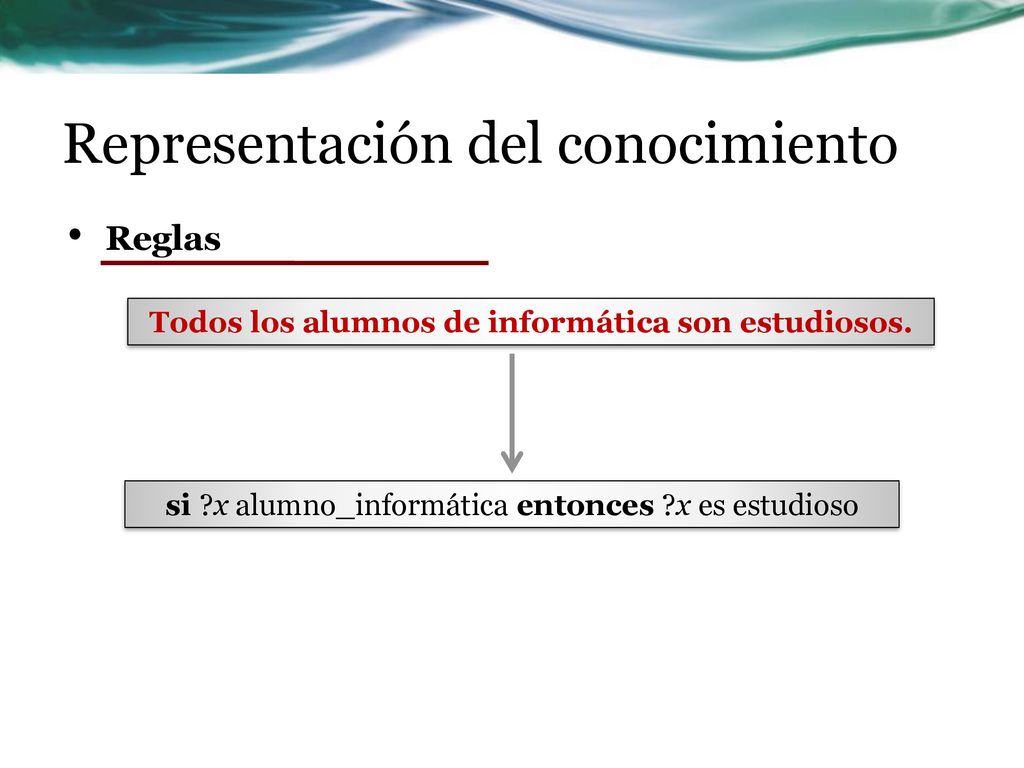 Representación del conocimiento

• Reglas

Todos los alumnos de informática son estudiosos.

si ?x alumno_informática entonces ?x es estudioso